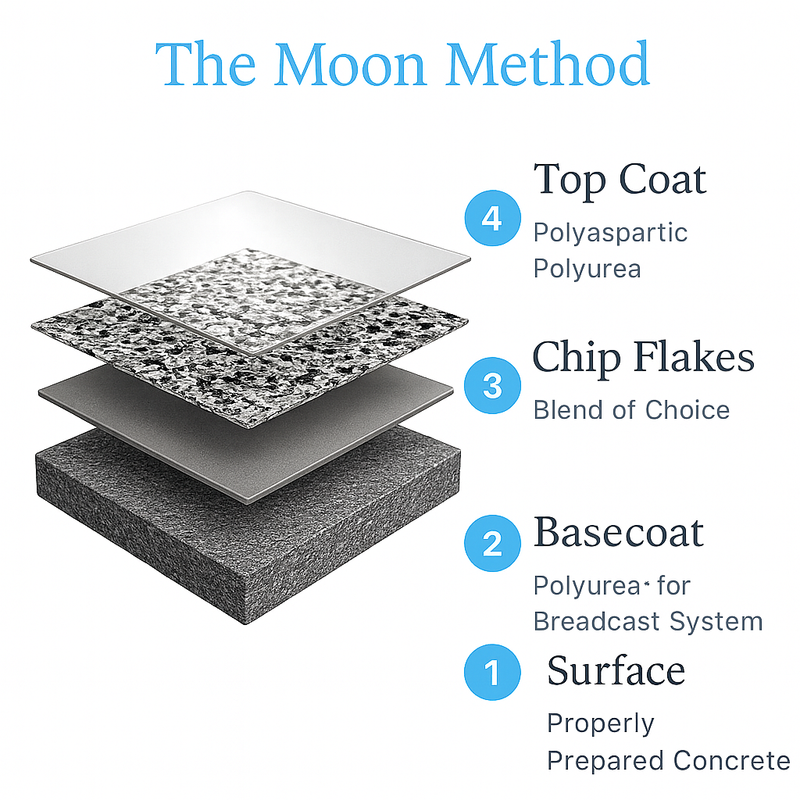 The Moon Method

4 Top Coat
Polyaspartic Polyurea

3 Chip Flakes
Blend of Choice

2 Basecoat
Polyurea· for Breadcast System

1 Surface
Properly Prepared Concrete